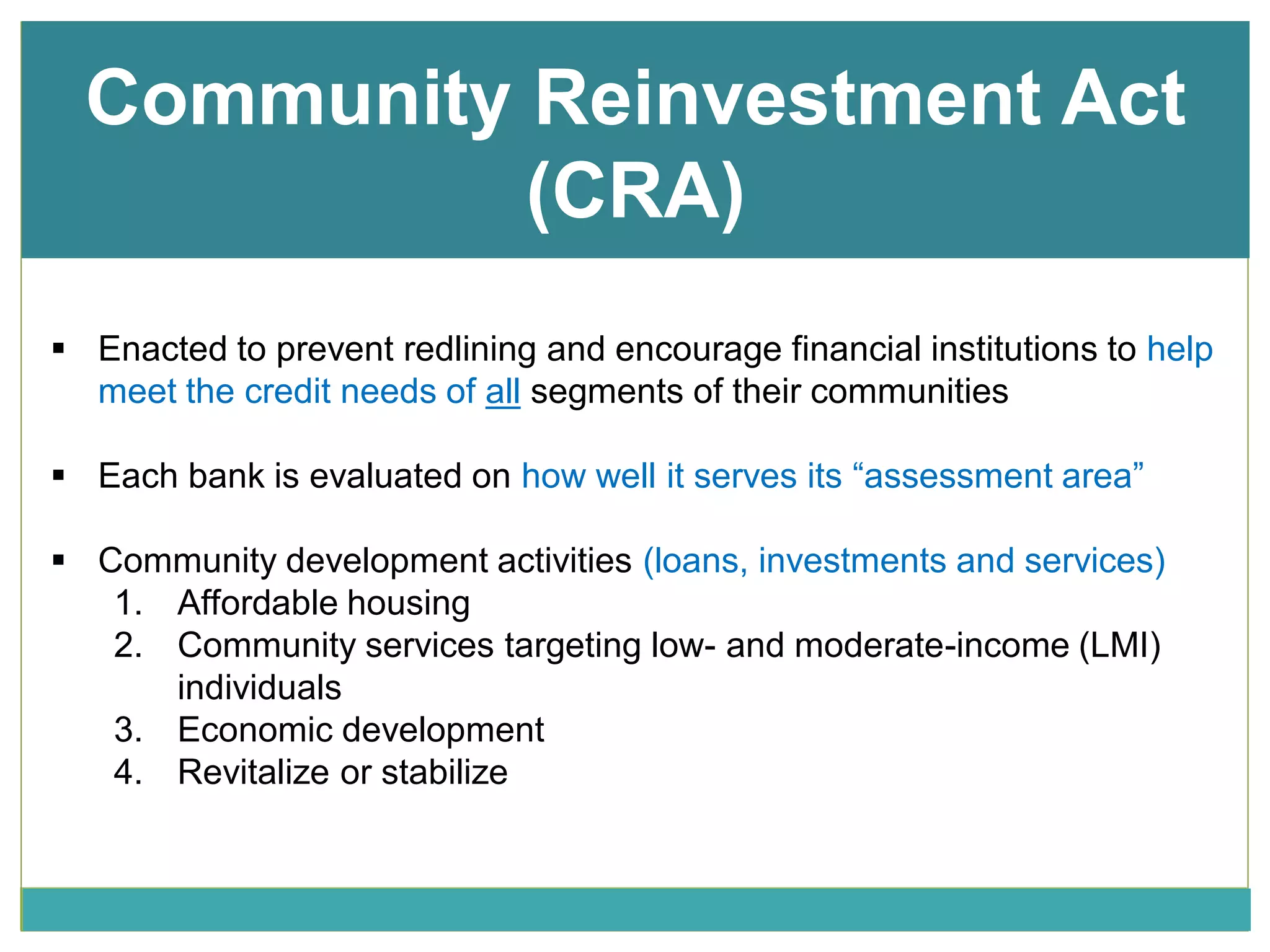 Community Reinvestment Act (CRA)

▪ Enacted to prevent redlining and encourage financial institutions to help meet the credit needs of all segments of their communities

▪ Each bank is evaluated on how well it serves its “assessment area”

▪ Community development activities (loans, investments and services)
1. Affordable housing
2. Community services targeting low- and moderate-income (LMI) individuals
3. Economic development
4. Revitalize or stabilize